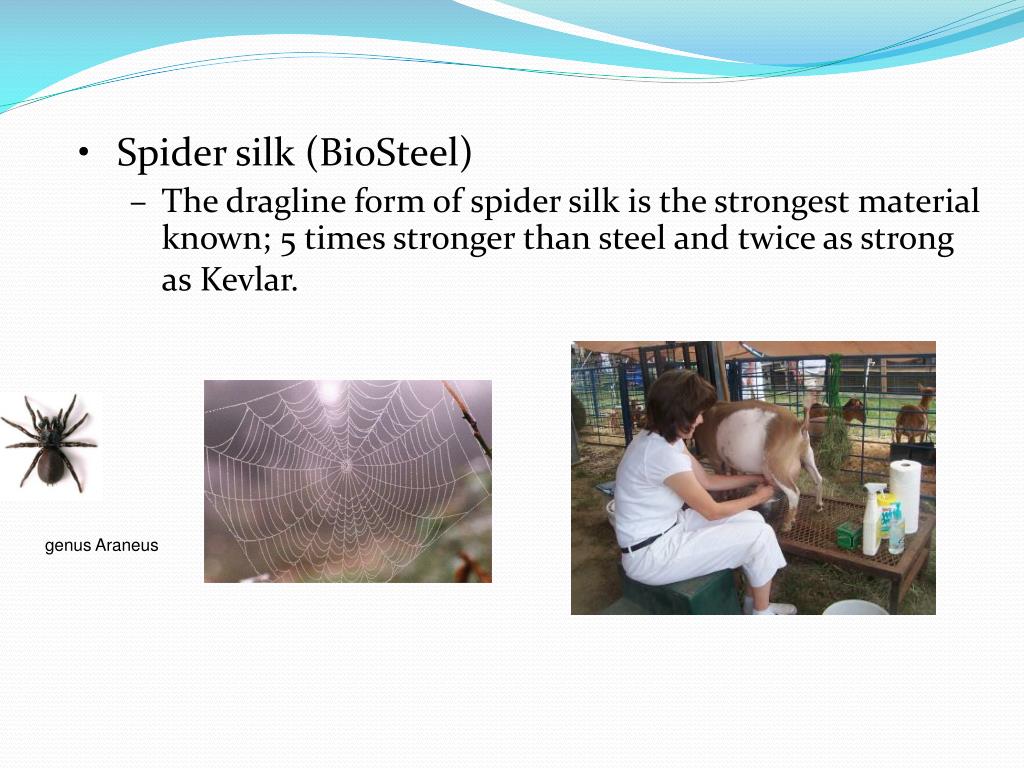 • Spider silk (BioSteel)
– The dragline form of spider silk is the strongest material known; 5 times stronger than steel and twice as strong as Kevlar.

genus Araneus